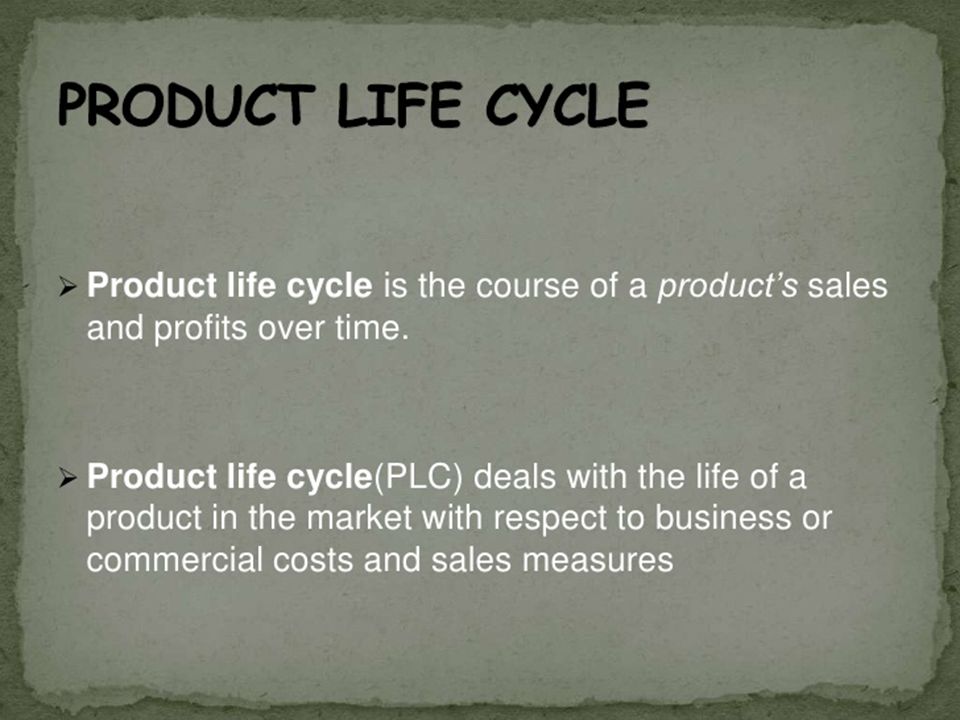 PRODUCT LIFE CYCLE

➢ Product life cycle is the course of a product's sales and profits over time.

➢ Product life cycle(PLC) deals with the life of a product in the market with respect to business or commercial costs and sales measures